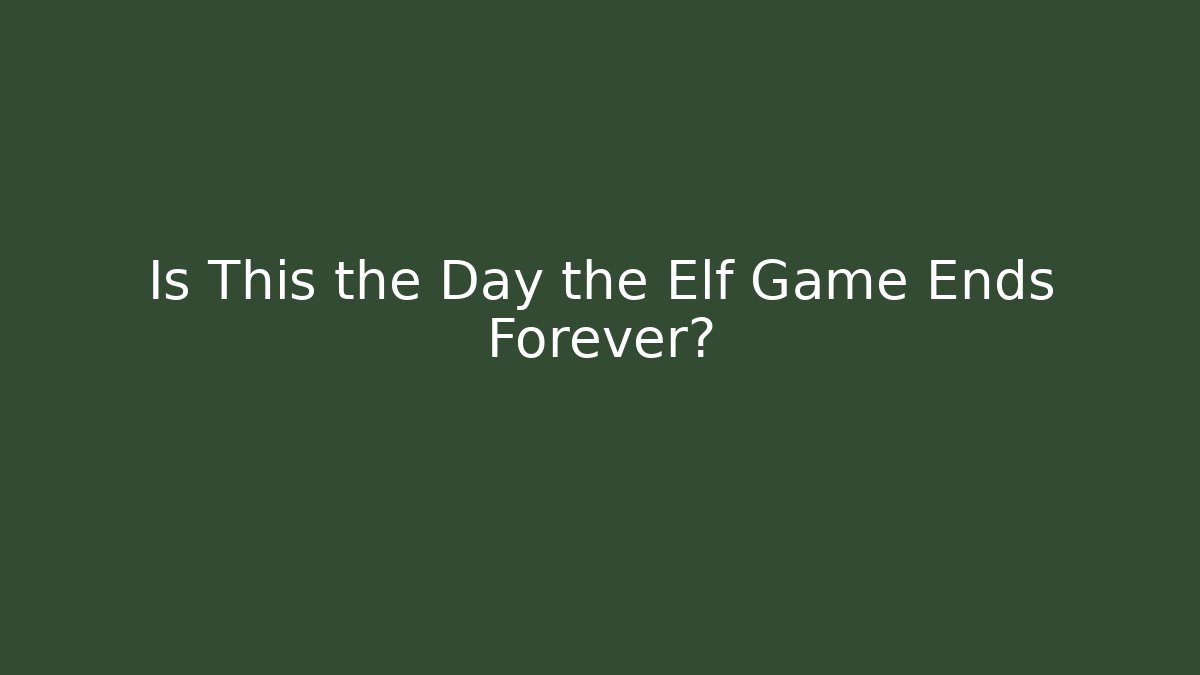 Is This the Day the Elf Game Ends Forever?